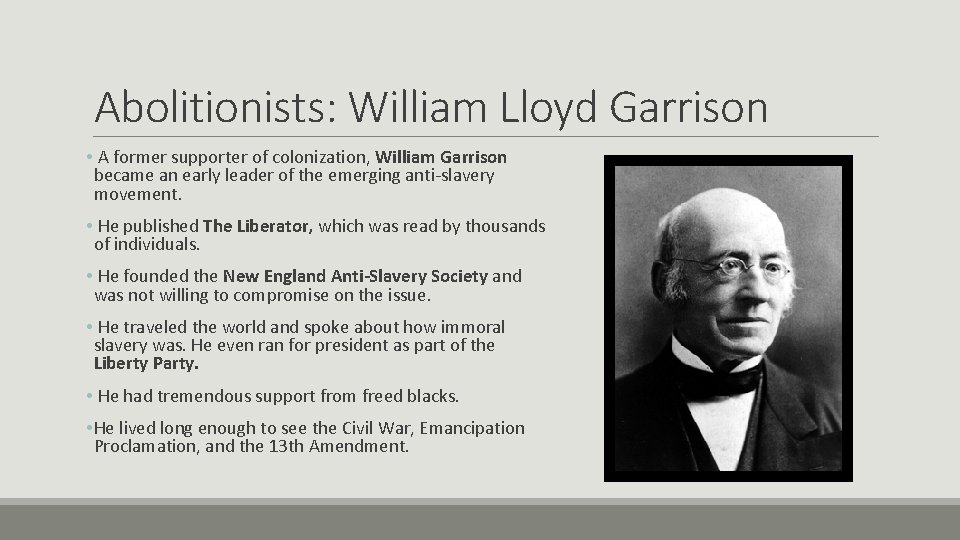 Abolitionists: William Lloyd Garrison

• A former supporter of colonization, William Garrison became an early leader of the emerging anti-slavery movement.

• He published The Liberator, which was read by thousands of individuals.

• He founded the New England Anti-Slavery Society and was not willing to compromise on the issue.

• He traveled the world and spoke about how immoral slavery was. He even ran for president as part of the Liberty Party.

• He had tremendous support from freed blacks.

•He lived long enough to see the Civil War, Emancipation Proclamation, and the 13th Amendment.